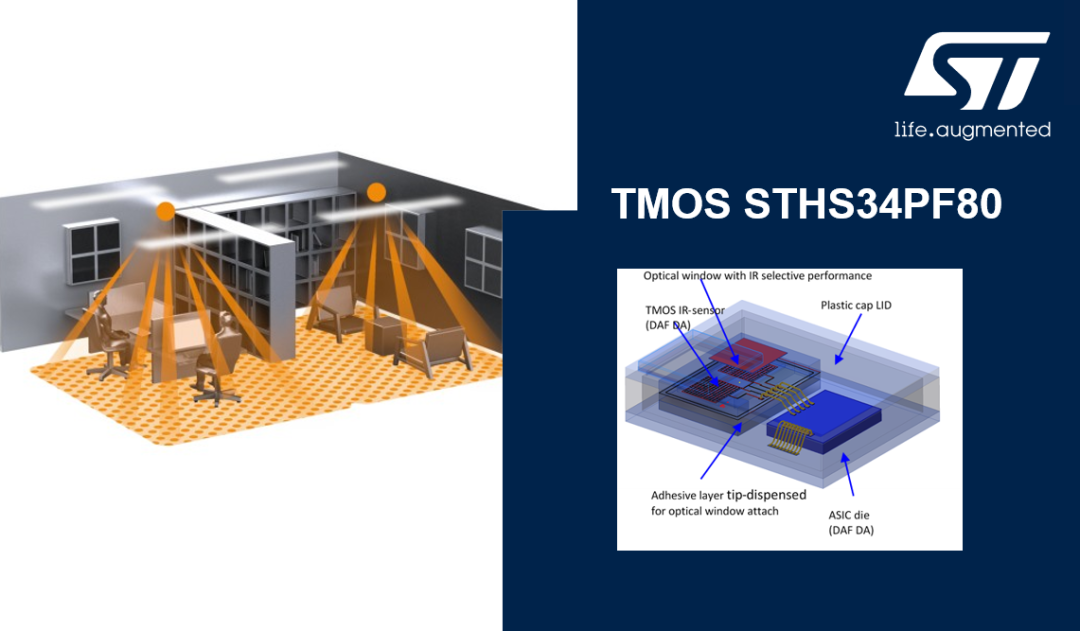 ST

life.augmented

TMOS STHS34PF80

Optical window with IR selective performance

TMOS IR-sensor (DAF DA)

Plastic cap LID

Adhesive layer tip-dispensed for optical window attach

ASIC die (DAF DA)